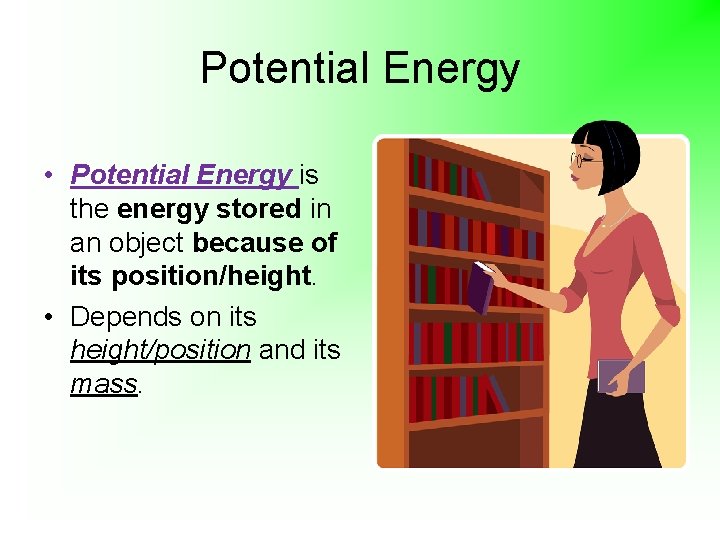 Potential Energy

• Potential Energy is the energy stored in an object because of its position/height.

• Depends on its height/position and its mass.